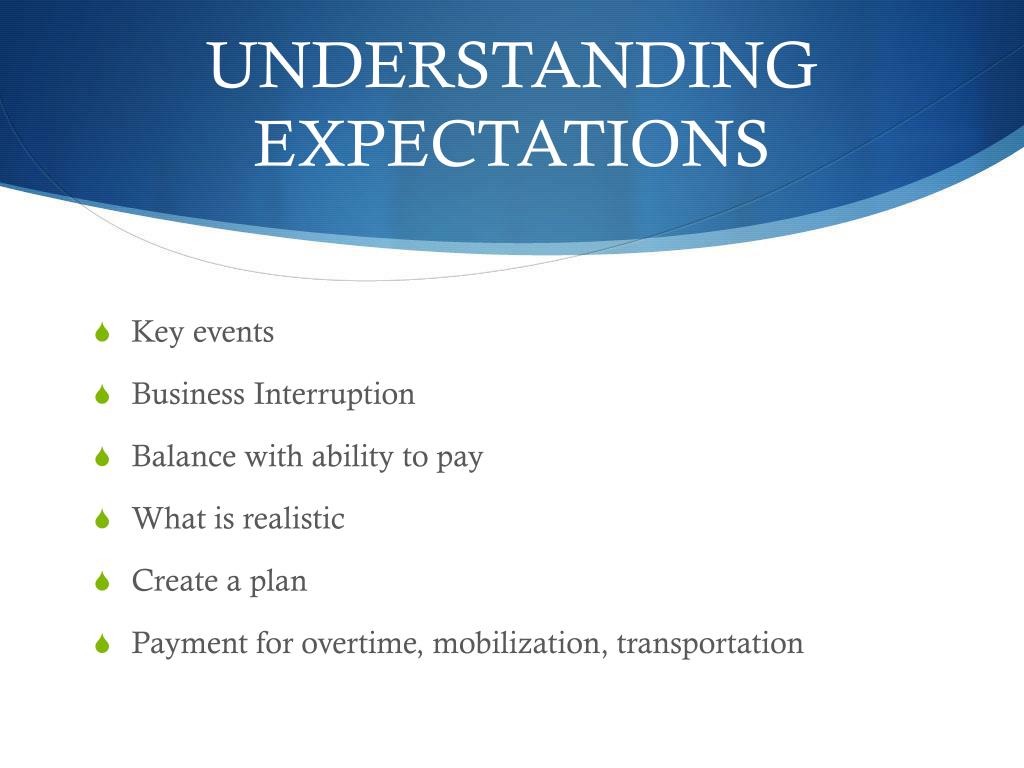 UNDERSTANDING EXPECTATIONS

Key events

Business Interruption

Balance with ability to pay

What is realistic

Create a plan

Payment for overtime, mobilization, transportation